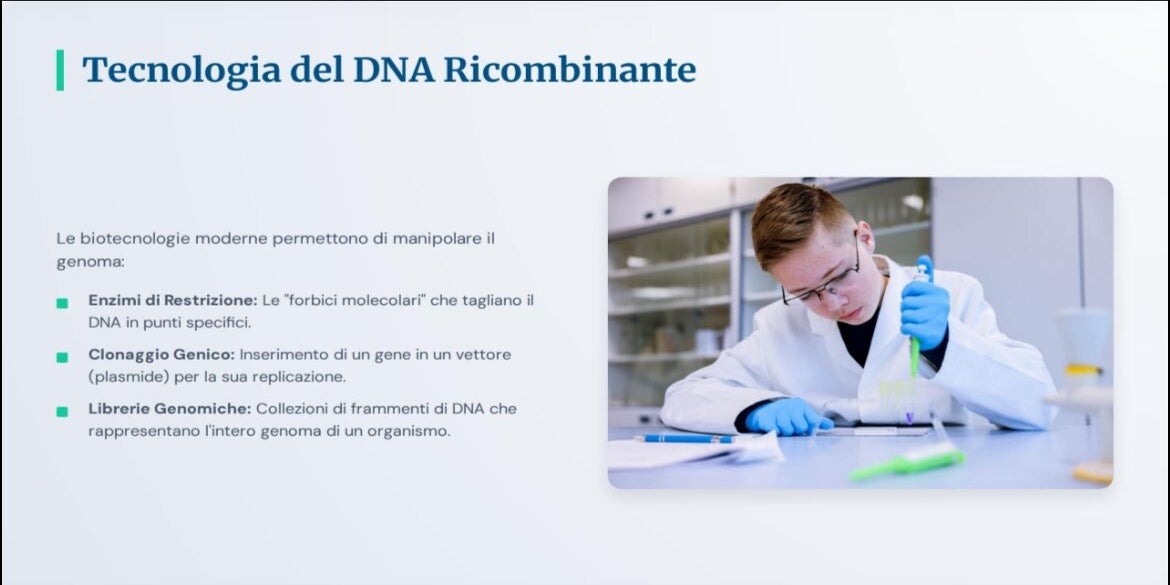 Tecnologia del DNA Ricombinante

Le biotecnologie moderne permettono di manipolare il genoma:

Enzimi di Restrizione: Le "forbici molecolari" che tagliano il DNA in punti specifici.

Clonaggio Genico: Inserimento di un gene in un vettore (plasmide) per la sua replicazione.

Librerie Genomiche: Collezioni di frammenti di DNA che rappresentano l'intero genoma di un organismo.